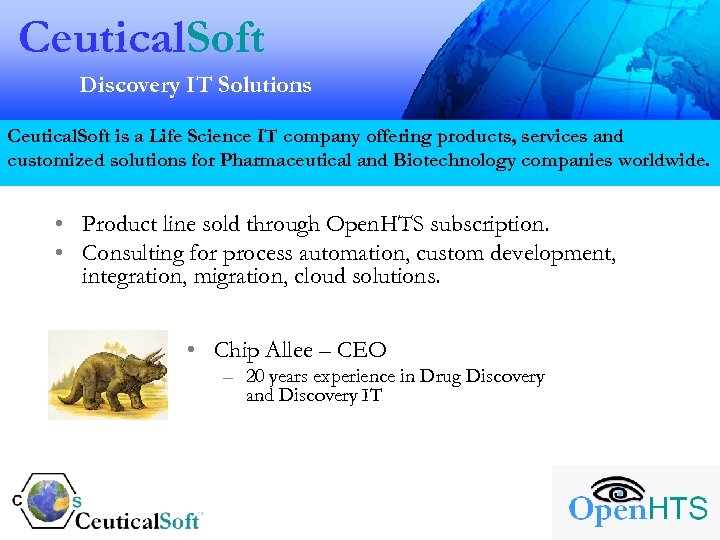 CeuticalSoft

Discovery IT Solutions

CeuticalSoft is a Life Science IT company offering products, services and customized solutions for Pharmaceutical and Biotechnology companies worldwide.

• Product line sold through OpenHTS subscription.
• Consulting for process automation, custom development, integration, migration, cloud solutions.

• Chip Allee – CEO
– 20 years experience in Drug Discovery and Discovery IT

C S CeuticalSoft

OpenHTS